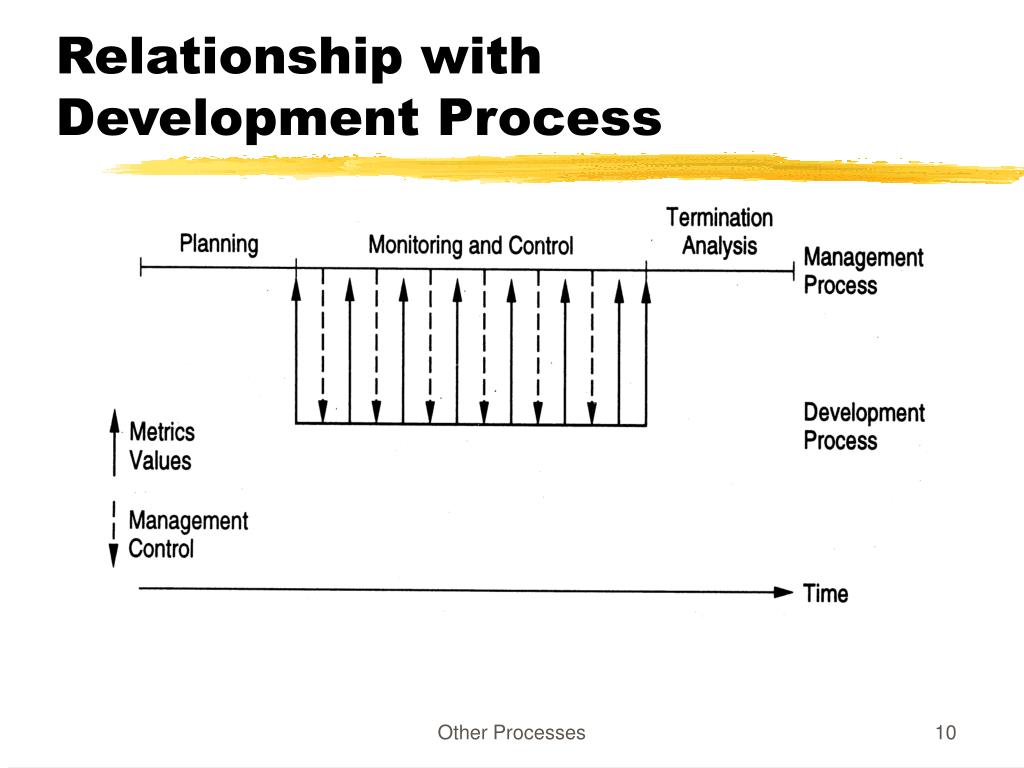 Relationship with Development Process

Planning

Monitoring and Control

Termination Analysis

Management Process

Development Process

Metrics Values

Management Control

Time

Other Processes

10